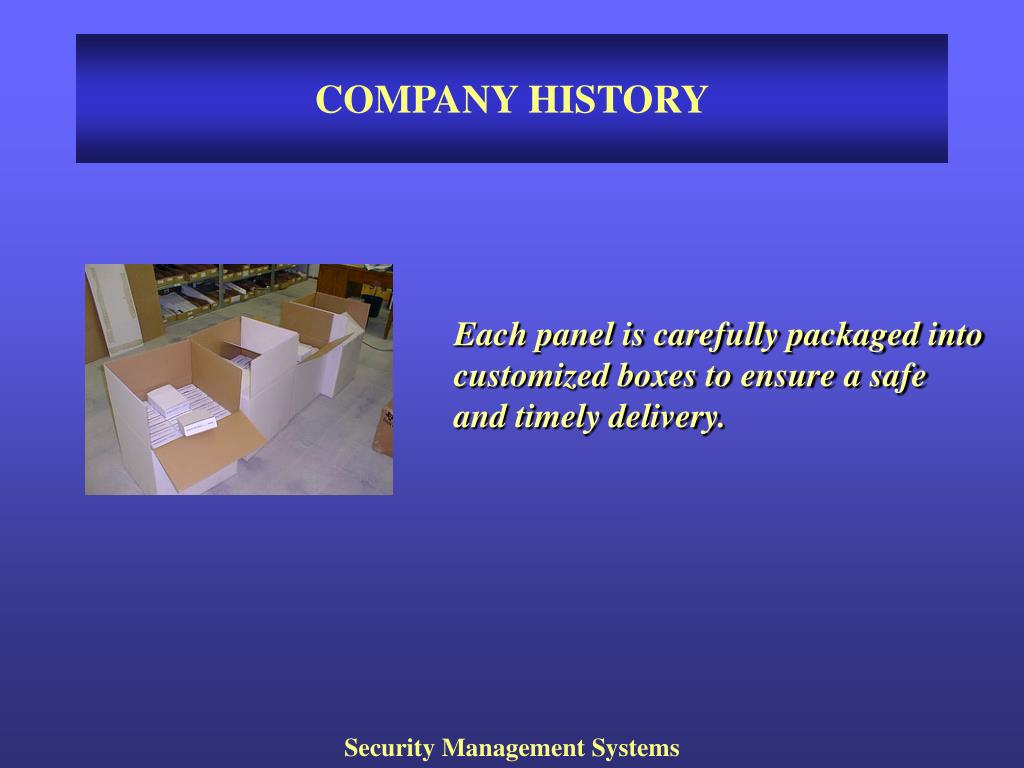 COMPANY HISTORY

Each panel is carefully packaged into customized boxes to ensure a safe and timely delivery.

Security Management Systems